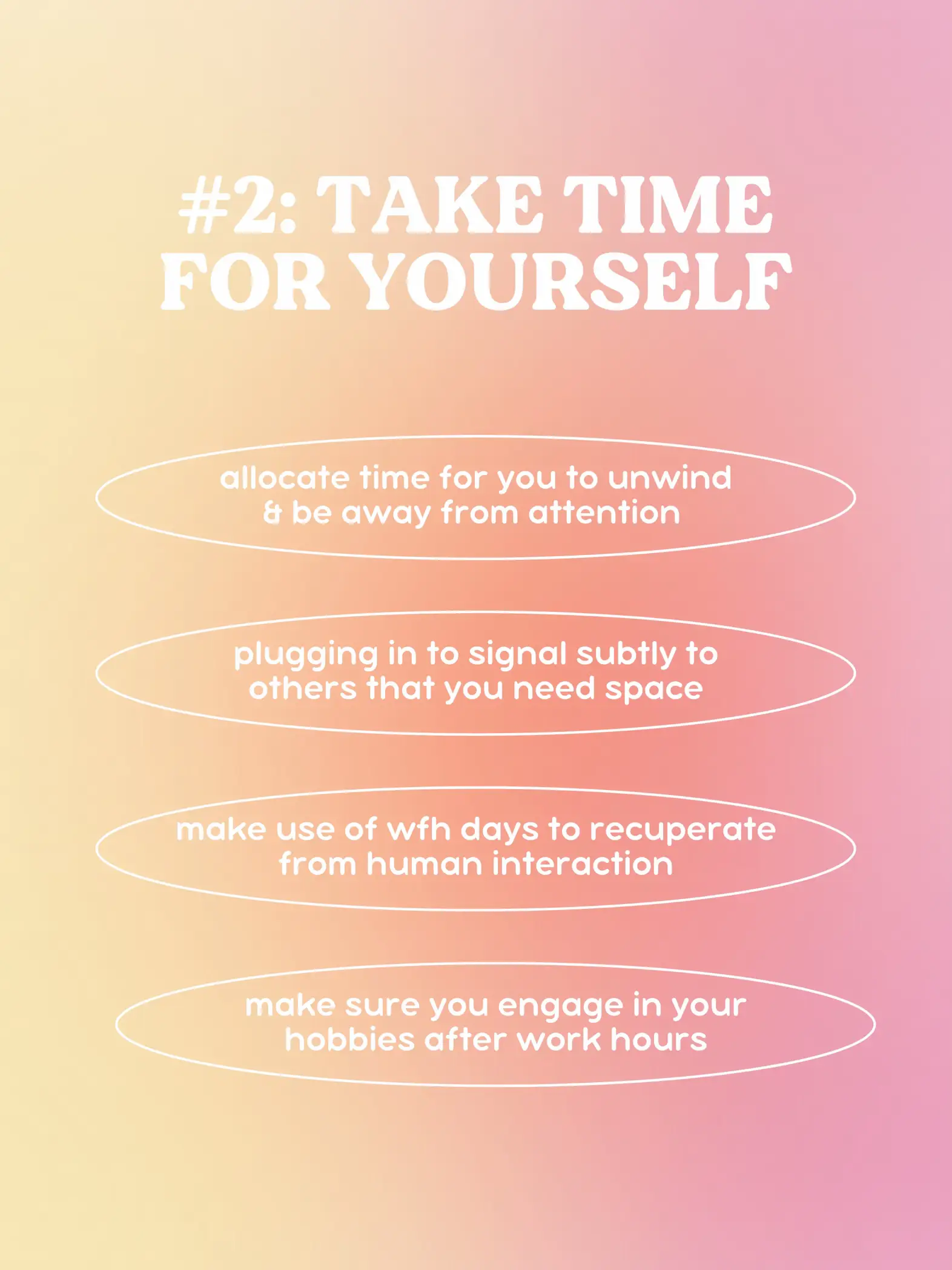 #2: TAKE TIME FOR YOURSELF

allocate time for you to unwind & be away from attention

plugging in to signal subtly to others that you need space

make use of wfh days to recuperate from human interaction

make sure you engage in your hobbies after work hours